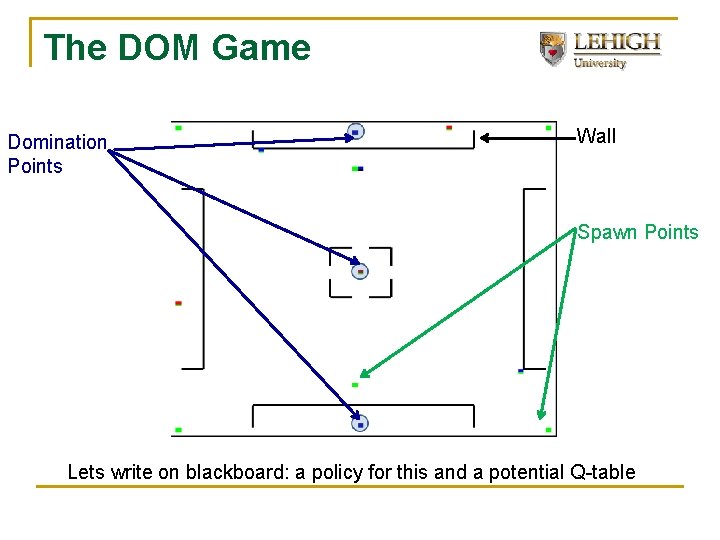 The DOM Game

LEHIGH University

Domination Points

Wall

Spawn Points

Lets write on blackboard: a policy for this and a potential Q-table